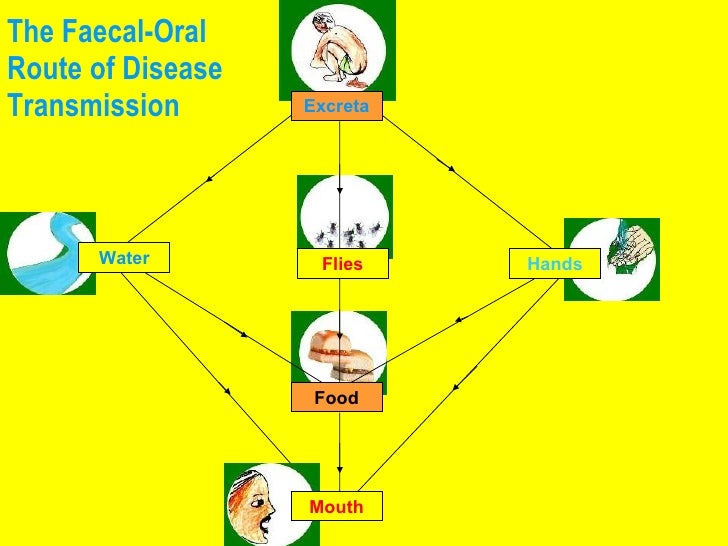 The Faecal-Oral Route of Disease Transmission

Excreta

Water

Flies

Hands

Food

Mouth